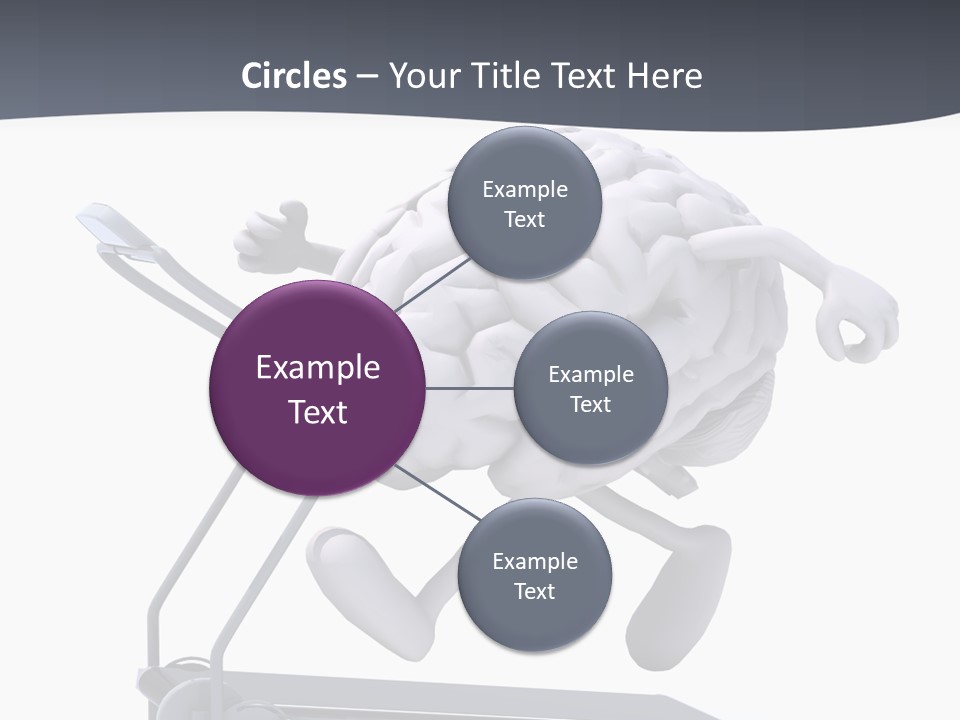 Circles – Your Title Text Here

Example Text

Example Text

Example Text

Example Text